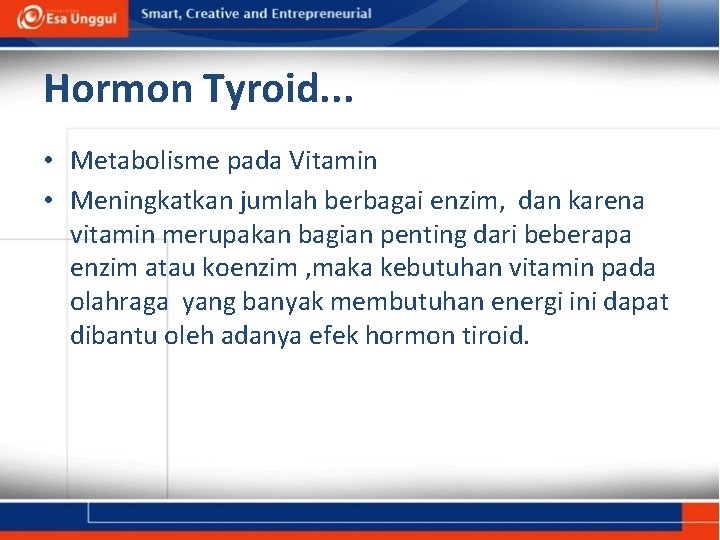 Esa Unggul

Smart, Creative and Entrepreneurial

Hormon Tyroid...

• Metabolisme pada Vitamin

• Meningkatkan jumlah berbagai enzim,  dan karena vitamin merupakan bagian penting dari beberapa enzim atau koenzim ,maka kebutuhan vitamin pada olahraga  yang banyak membutuhan energi ini dapat dibantu oleh adanya efek hormon tiroid.